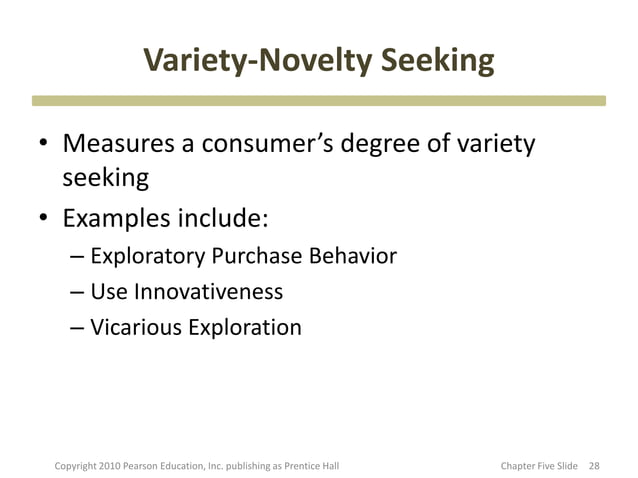 Variety-Novelty Seeking

• Measures a consumer’s degree of variety seeking

• Examples include:
– Exploratory Purchase Behavior
– Use Innovativeness
– Vicarious Exploration

Copyright 2010 Pearson Education, Inc. publishing as Prentice Hall

Chapter Five Slide 28